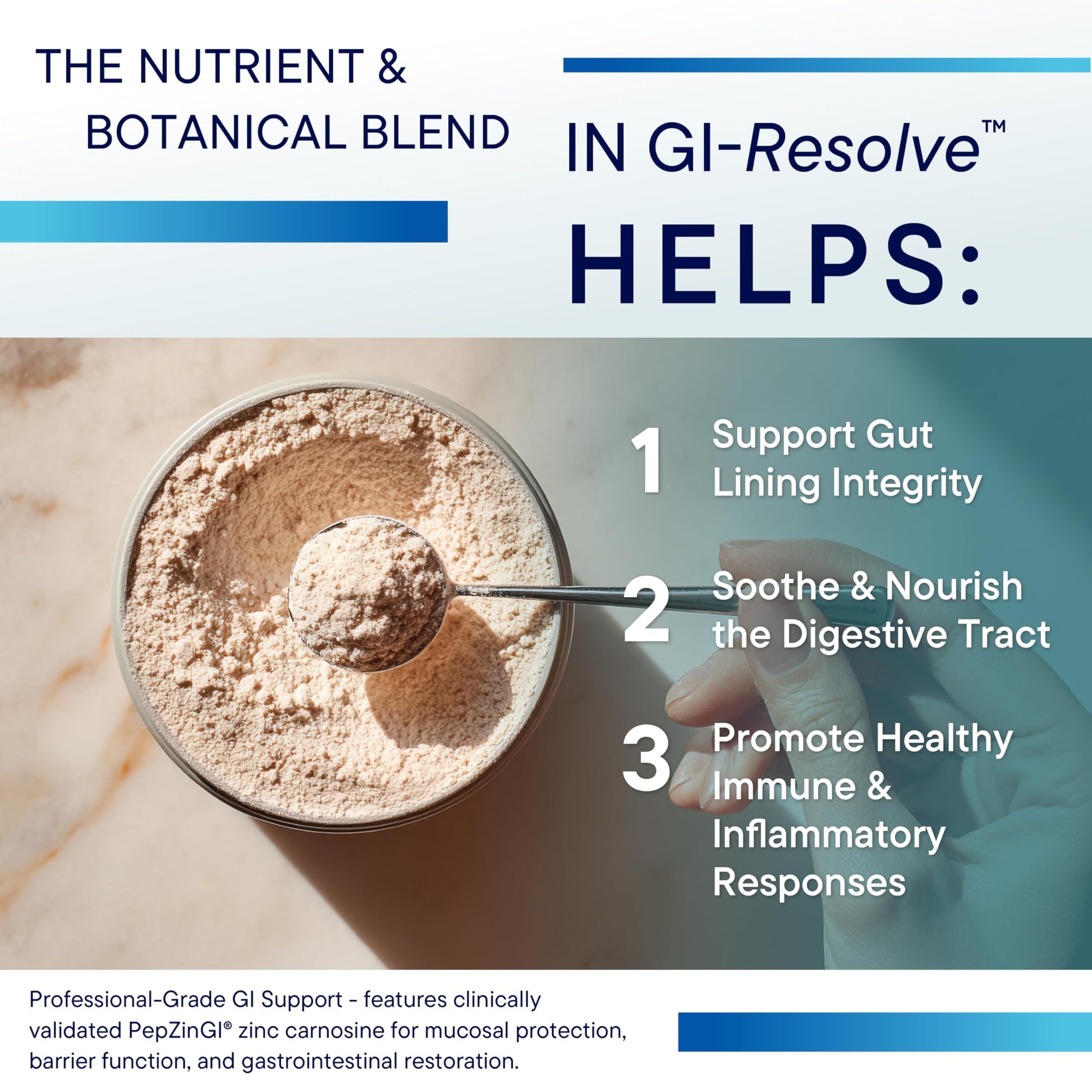 THE NUTRIENT &
BOTANICAL BLEND

IN GI-Resolve™
HELPS:

1 Support Gut Lining Integrity

2 Soothe & Nourish the Digestive Tract

3 Promote Healthy Immune & Inflammatory Responses

Professional-Grade GI Support - features clinically validated PepZinGI® zinc carnosine for mucosal protection, barrier function, and gastrointestinal restoration.